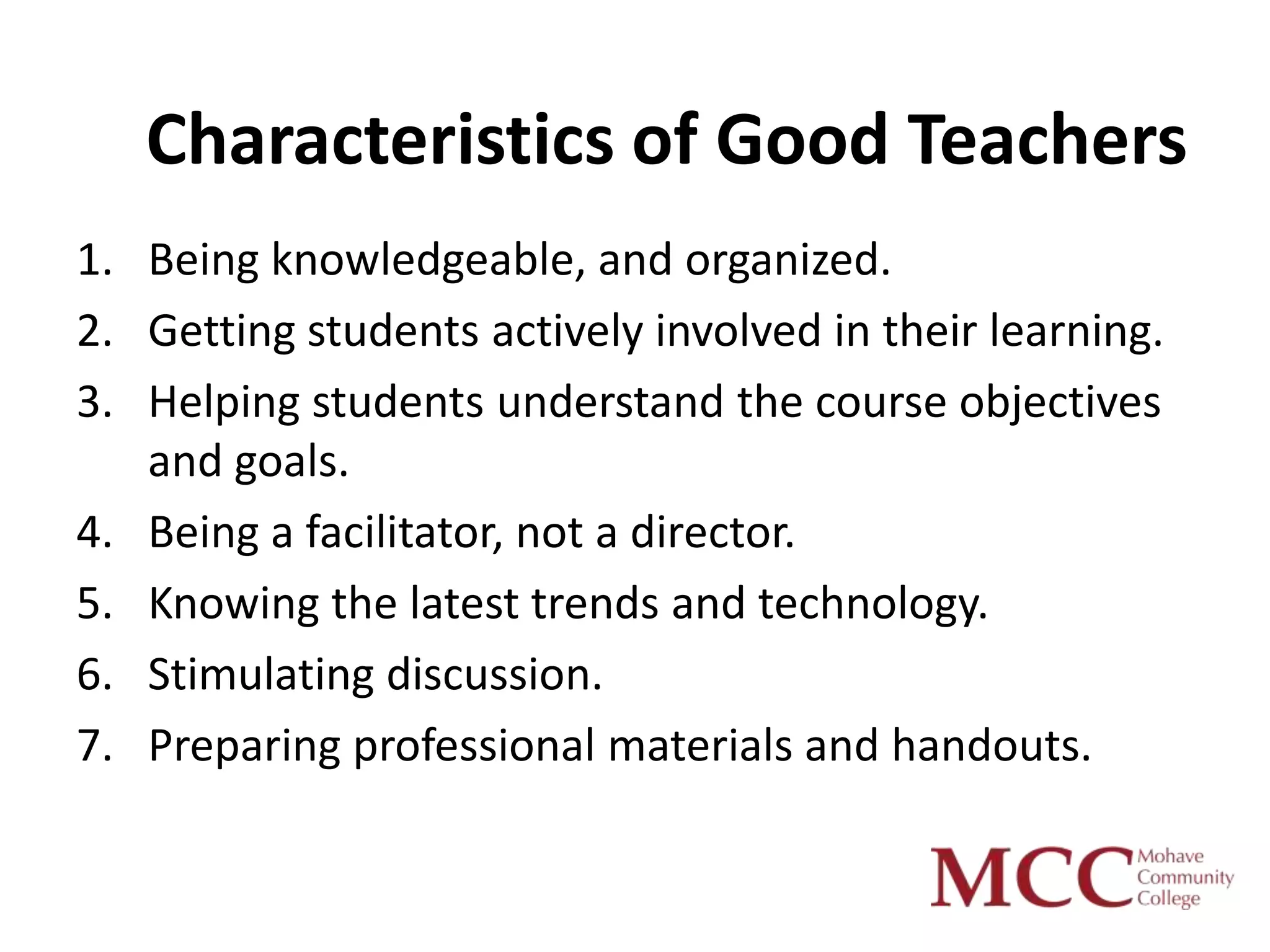 Characteristics of Good Teachers

1. Being knowledgeable, and organized.
2. Getting students actively involved in their learning.
3. Helping students understand the course objectives and goals.
4. Being a facilitator, not a director.
5. Knowing the latest trends and technology.
6. Stimulating discussion.
7. Preparing professional materials and handouts.

MCC Mohave Community College